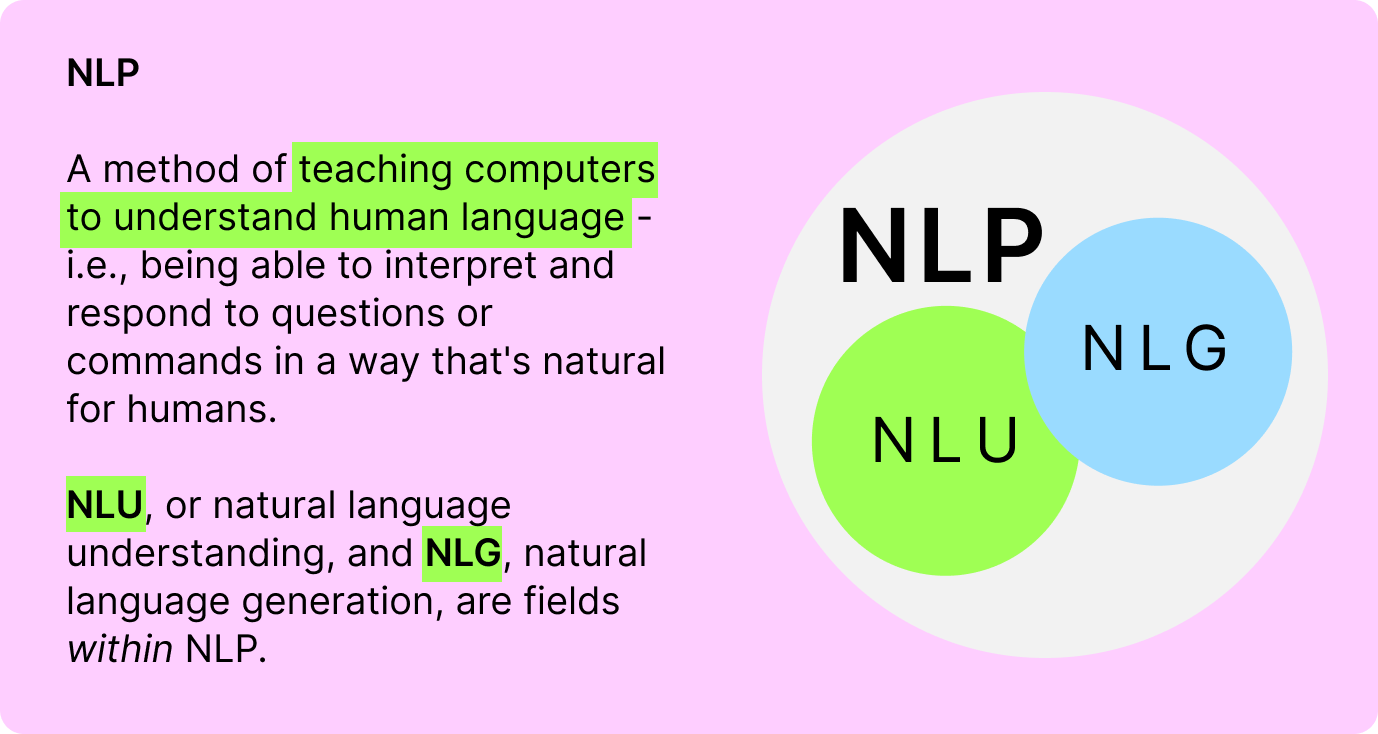 NLP

A method of teaching computers to understand human language - i.e., being able to interpret and respond to questions or commands in a way that's natural for humans.

NLU, or natural language understanding, and NLG, natural language generation, are fields within NLP.

NLP

NLG

NLU